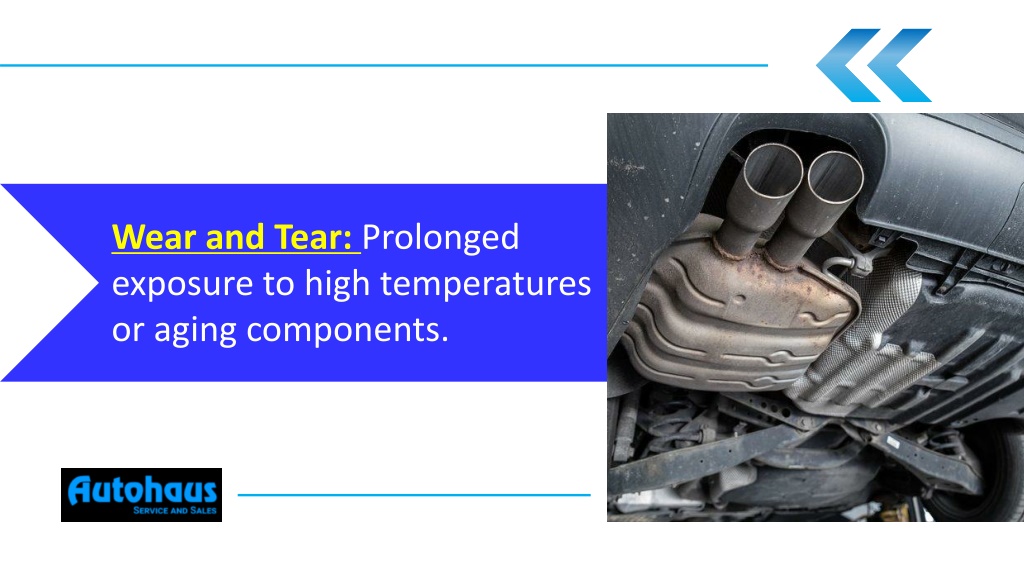 Wear and Tear: Prolonged exposure to high temperatures or aging components.

Autohaus
SERVICE AND SALES